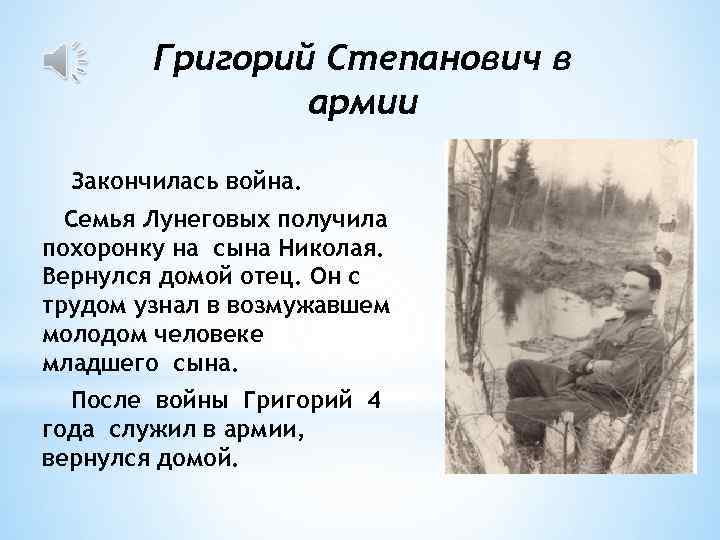 Григорий Степанович в армии

Закончилась война.

Семья Лунеговых получила похоронку на сына Николая. Вернулся домой отец. Он с трудом узнал в возмужавшем молодом человеке младшего сына.

После войны Григорий 4 года служил в армии, вернулся домой.